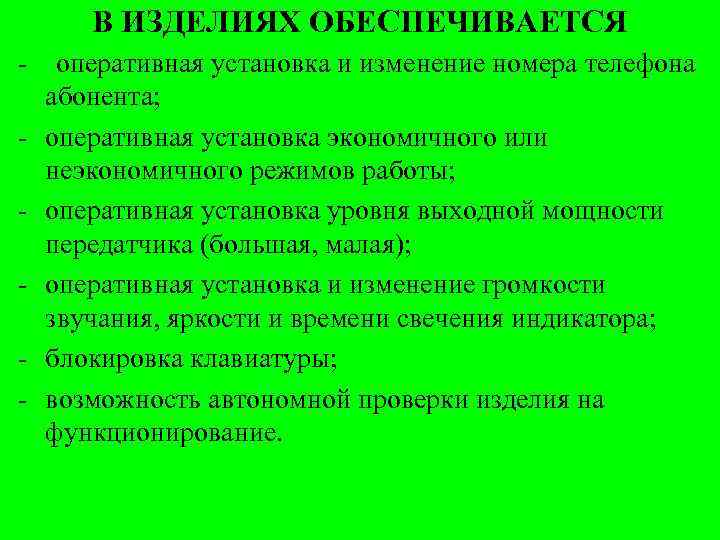 В ИЗДЕЛИЯХ ОБЕСПЕЧИВАЕТСЯ

- оперативная установка и изменение номера телефона абонента;

- оперативная установка экономичного или неэкономичного режимов работы;

- оперативная установка уровня выходной мощности передатчика (большая, малая);

- оперативная установка и изменение громкости звучания, яркости и времени свечения индикатора;

- блокировка клавиатуры;

- возможность автономной проверки изделия на функционирование.